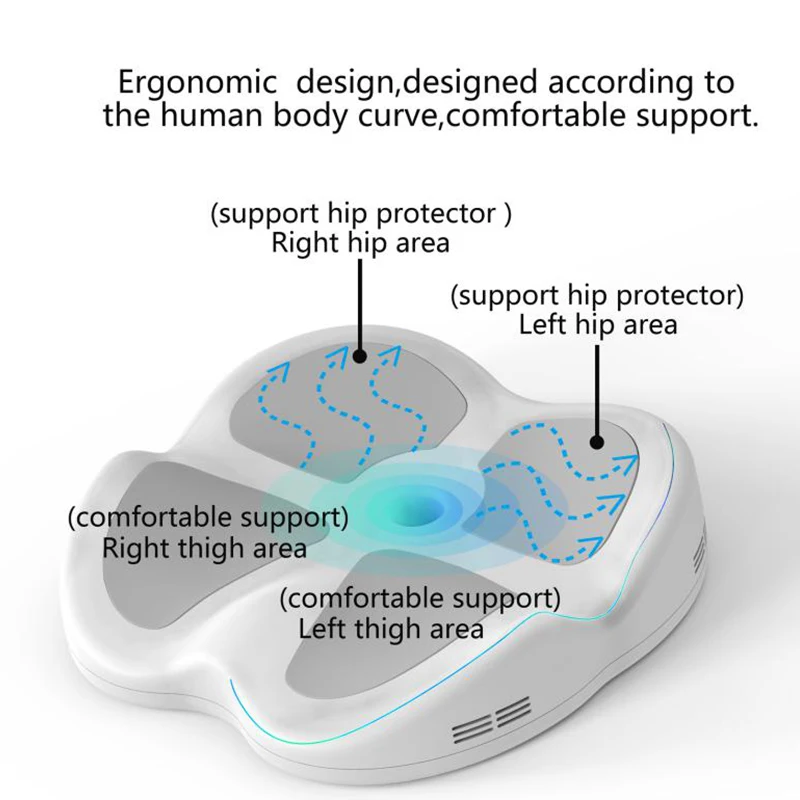 Ergonomic design,designed according to the human body curve,comfortable support.

(support hip protector )
Right hip area

(support hip protector)
Left hip area

(comfortable support)
Right thigh area

(comfortable support)
Left thigh area